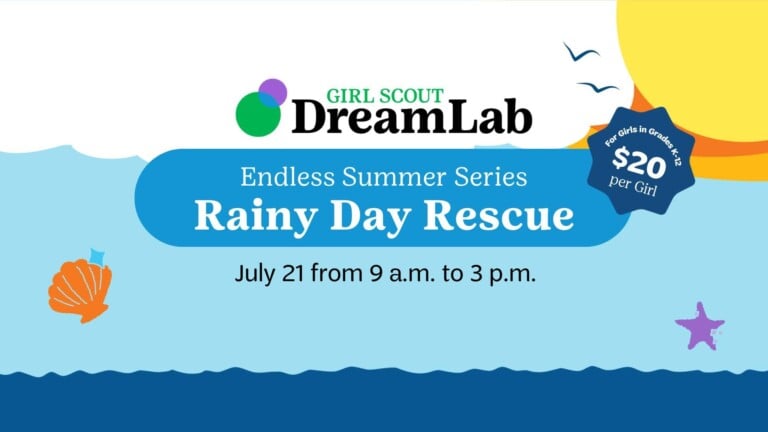 GIRL SCOUT
DreamLab

Endless Summer Series
Rainy Day Rescue

For Girls in Grades K-12
$20
per Girl

July 21 from 9 a.m. to 3 p.m.